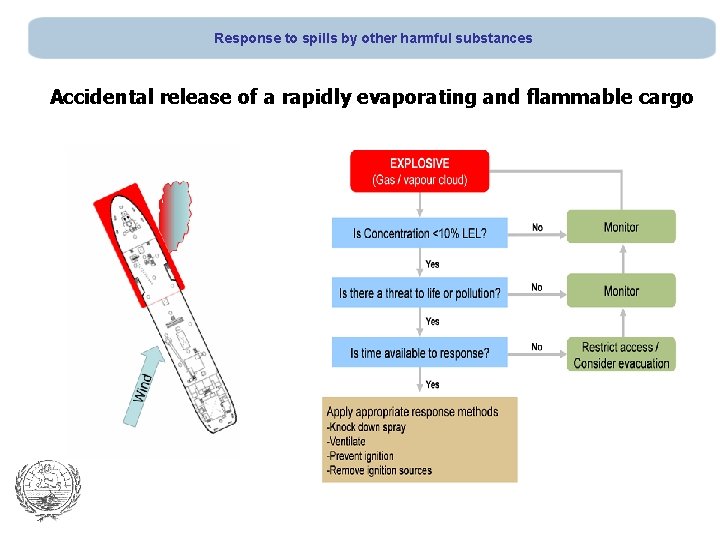 Response to spills by other harmful substances

Accidental release of a rapidly evaporating and flammable cargo

Wind

EXPLOSIVE
(Gas / vapour cloud)

Is Concentration <10% LEL?

No

Monitor

Yes

Is there a threat to life or pollution?

No

Monitor

Yes

Is time available to response?

No

Restrict access / Consider evacuation

Yes

Apply appropriate response methods
-Knock down spray
-Ventilate
-Prevent ignition
-Remove ignition sources